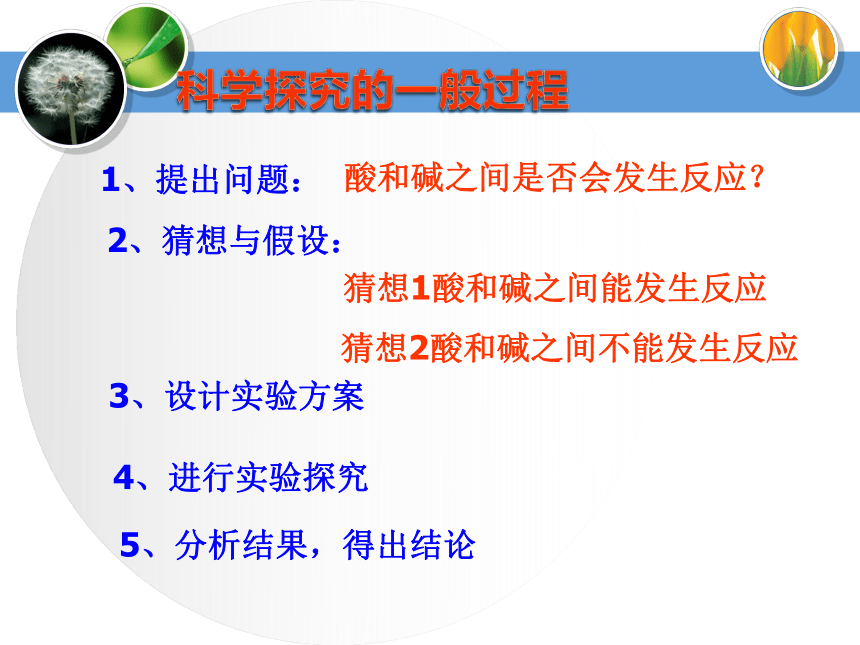 科学探究的一般过程

1、提出问题： 酸和碱之间是否会发生反应？

2、猜想与假设：

猜想1酸和碱之间能发生反应

猜想2酸和碱之间不能发生反应

3、设计实验方案

4、进行实验探究

5、分析结果，得出结论